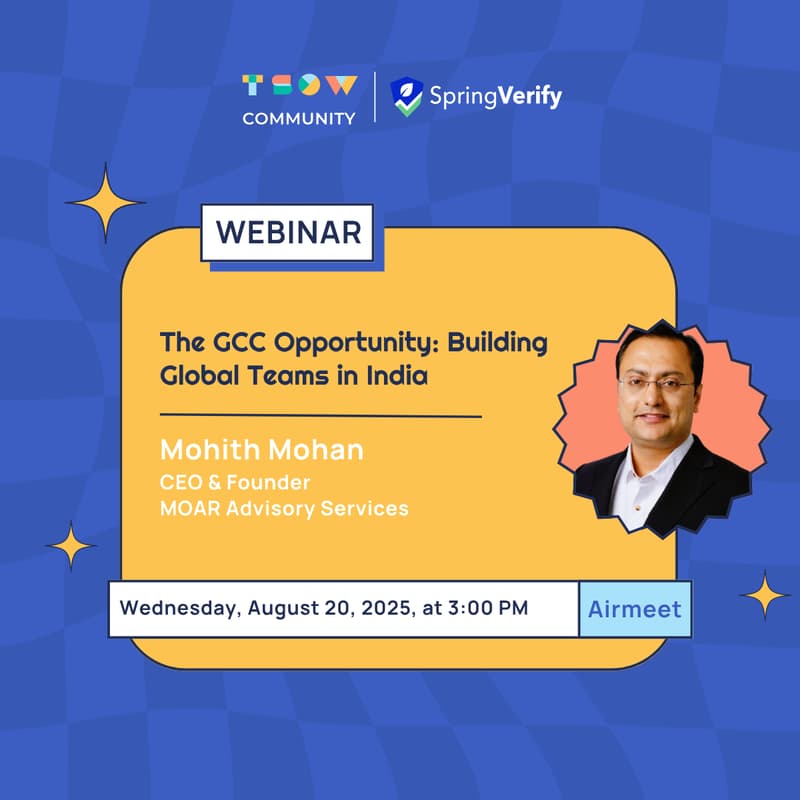 TSOW COMMUNITY

SpringVerify

WEBINAR

The GCC Opportunity: Building Global Teams in India

Mohith Mohan
CEO & Founder
MOAR Advisory Services

Wednesday, August 20, 2025, at 3:00 PM

Airmeet